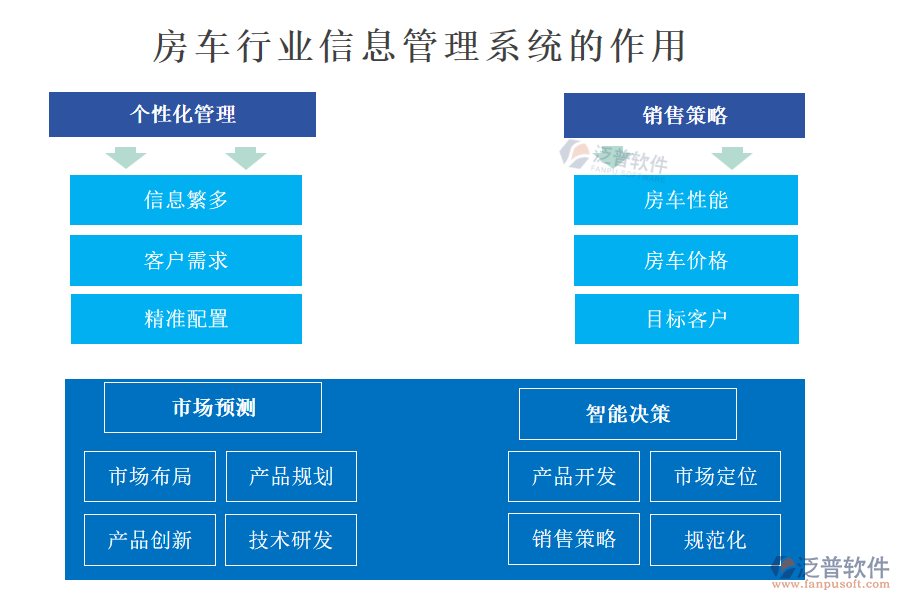 房车行业信息管理系统的作用

个性化管理

信息繁多

客户需求

精准配置

销售策略

泛普软件
FANPU SOFTWARE

房车性能

房车价格

目标客户

市场预测

市场布局

产品规划

产品创新

技术研发

智能决策

产品开发

市场定位

销售策略

规范化

泛普软件
www.fanpusoft.com